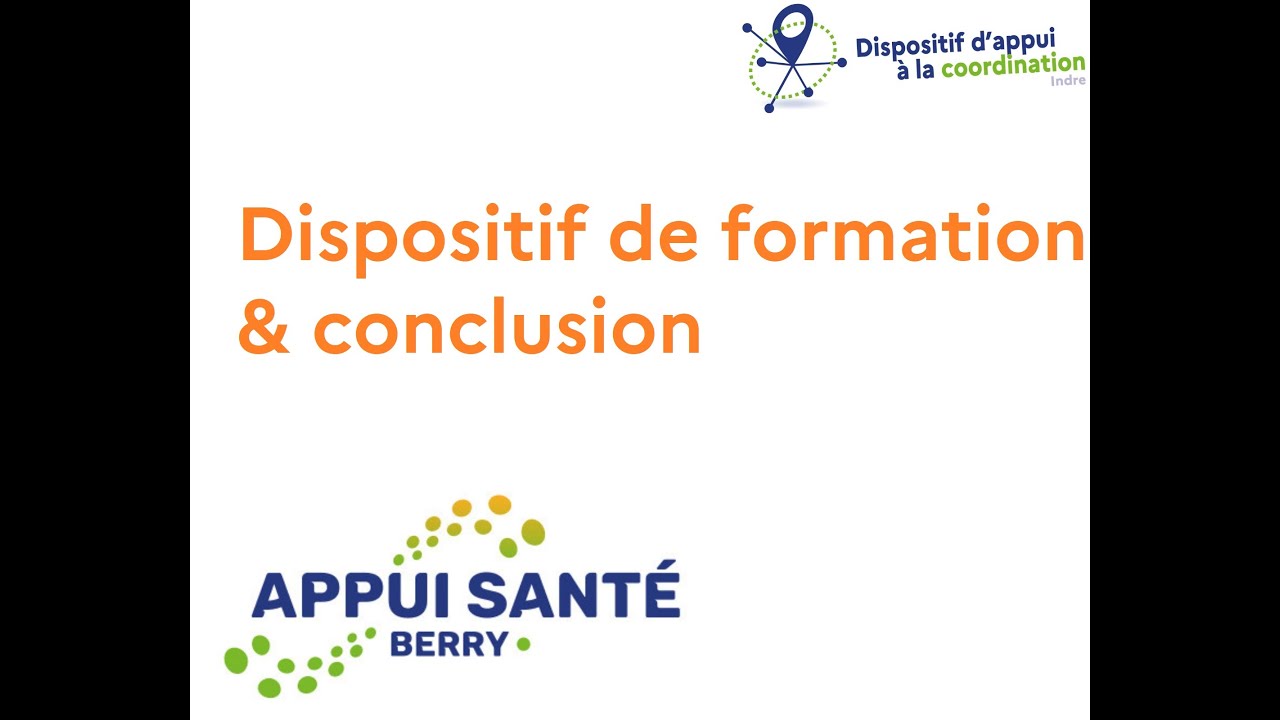 Dispositif d'appui à la coordination
Indre

Dispositif de formation & conclusion

APPUI SANTÉ
BERRY